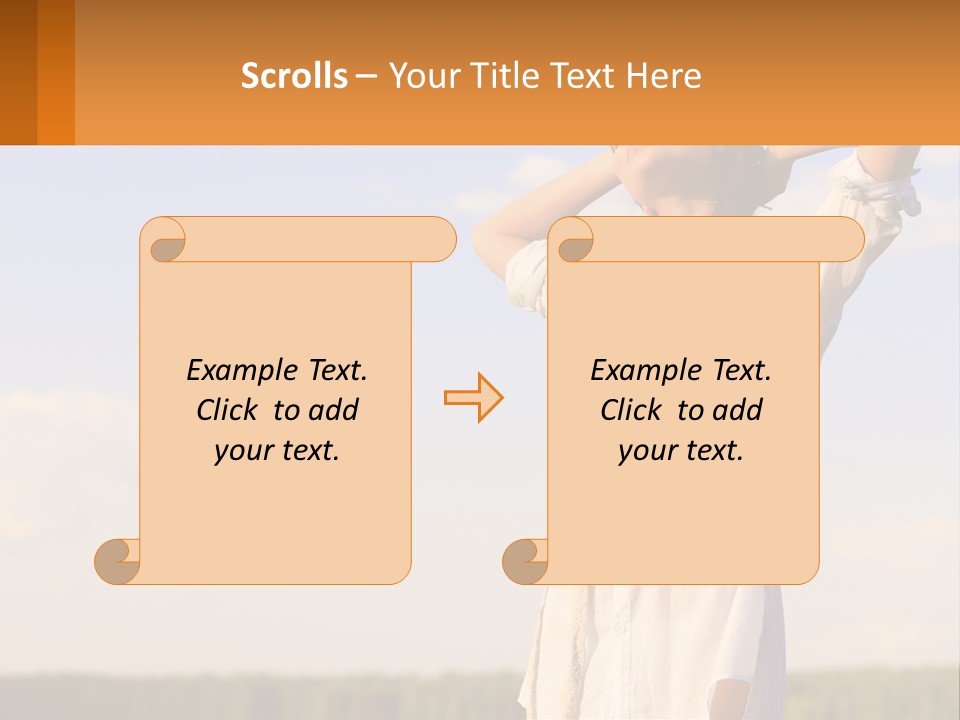 Scrolls – Your Title Text Here

Example Text. Click to add your text.

Example Text. Click to add your text.